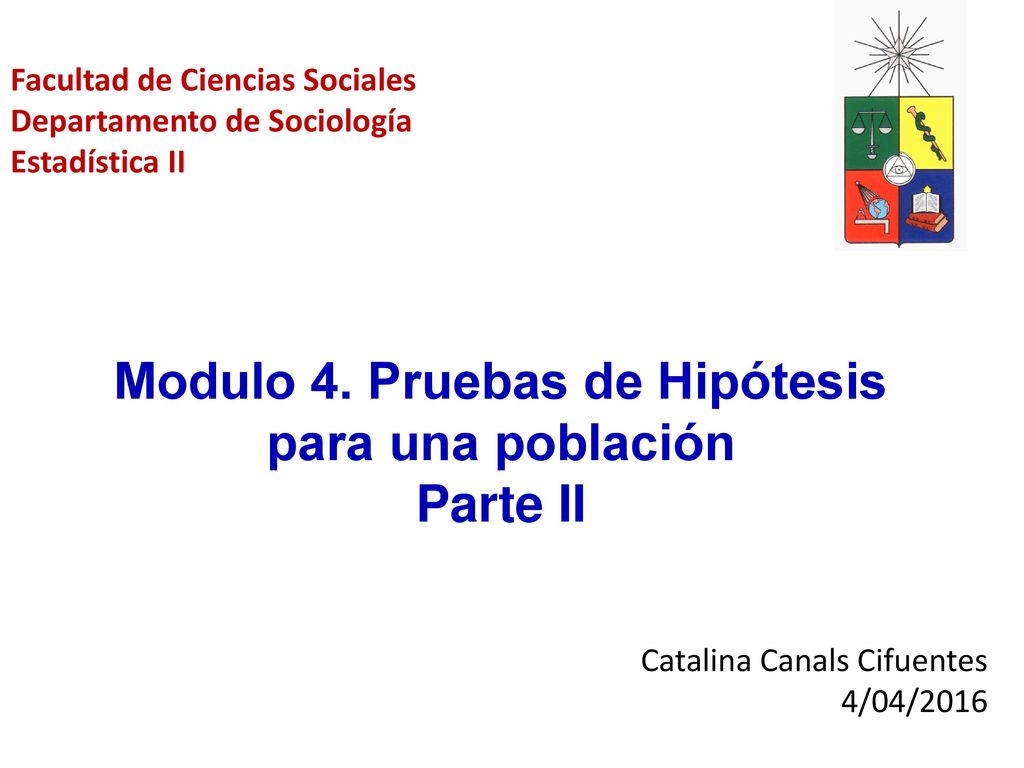 Facultad de Ciencias Sociales
Departamento de Sociología
Estadística II

Modulo 4. Pruebas de Hipótesis para una población
Parte II

Catalina Canals Cifuentes
4/04/2016